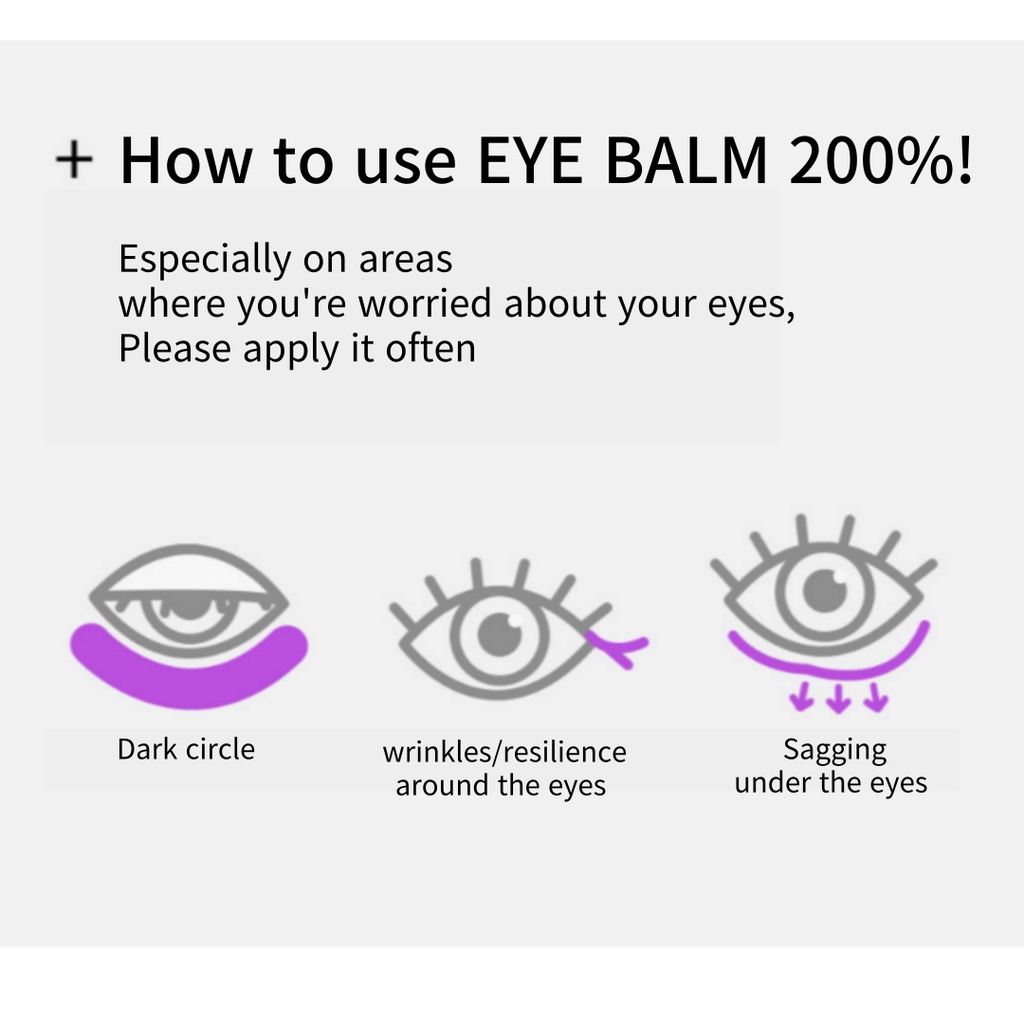 + How to use EYE BALM 200%!

Especially on areas
where you're worried about your eyes,
Please apply it often

Dark circle

wrinkles/resilience
around the eyes

Sagging
under the eyes